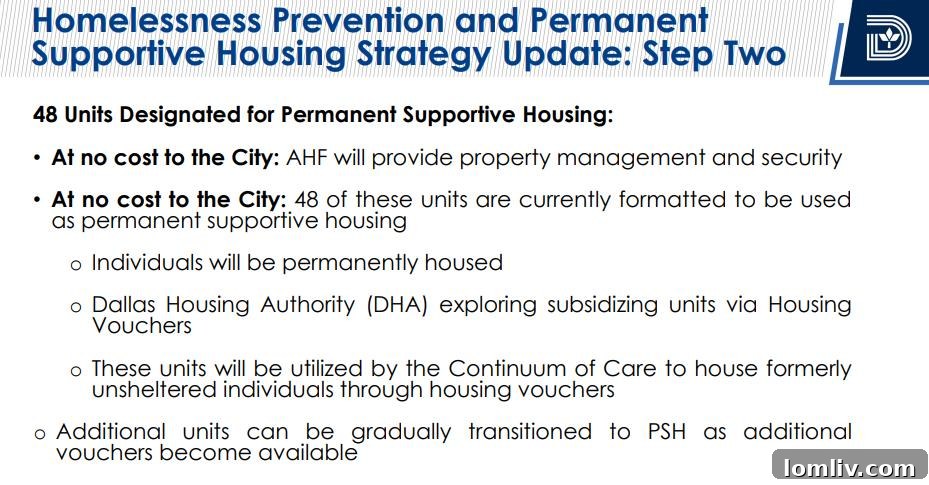 Homelessness Prevention and Permanent Supportive Housing Strategy Update: Step Two

48 Units Designated for Permanent Supportive Housing:

• At no cost to the City: AHF will provide property management and security

• At no cost to the City: 48 of these units are currently formatted to be used as permanent supportive housing

o Individuals will be permanently housed

o Dallas Housing Authority (DHA) exploring subsidizing units via Housing Vouchers

o These units will be utilized by the Continuum of Care to house formerly unsheltered individuals through housing vouchers

o Additional units can be gradually transitioned to PSH as additional vouchers become available

lomliv.com